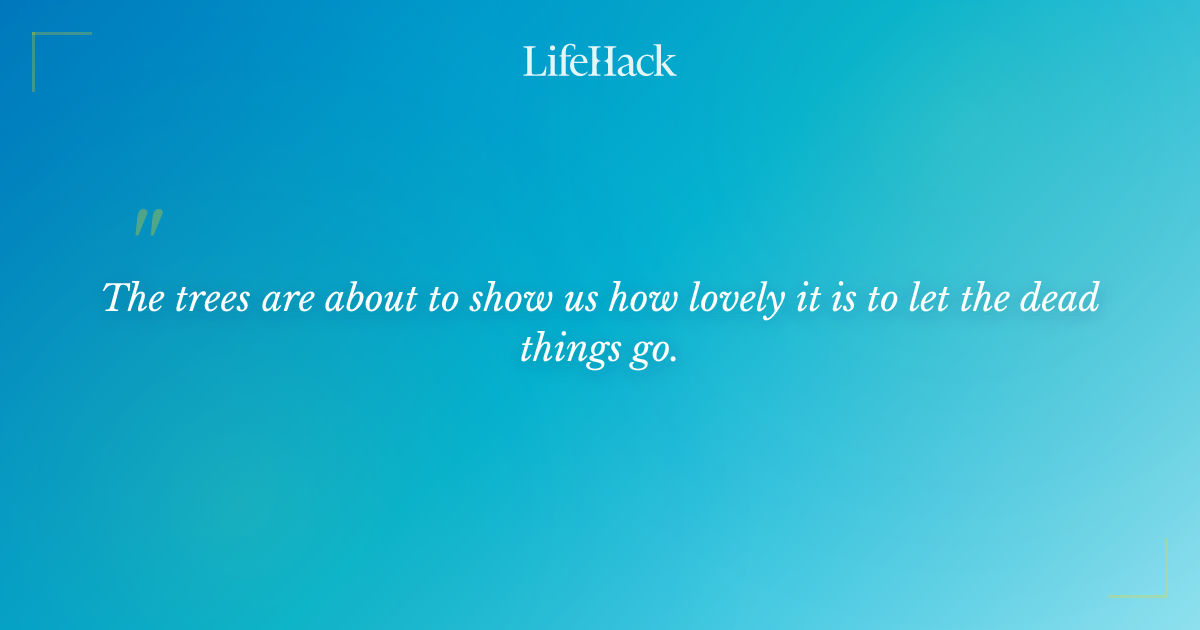 LifeHack

"

The trees are about to show us how lovely it is to let the dead things go.